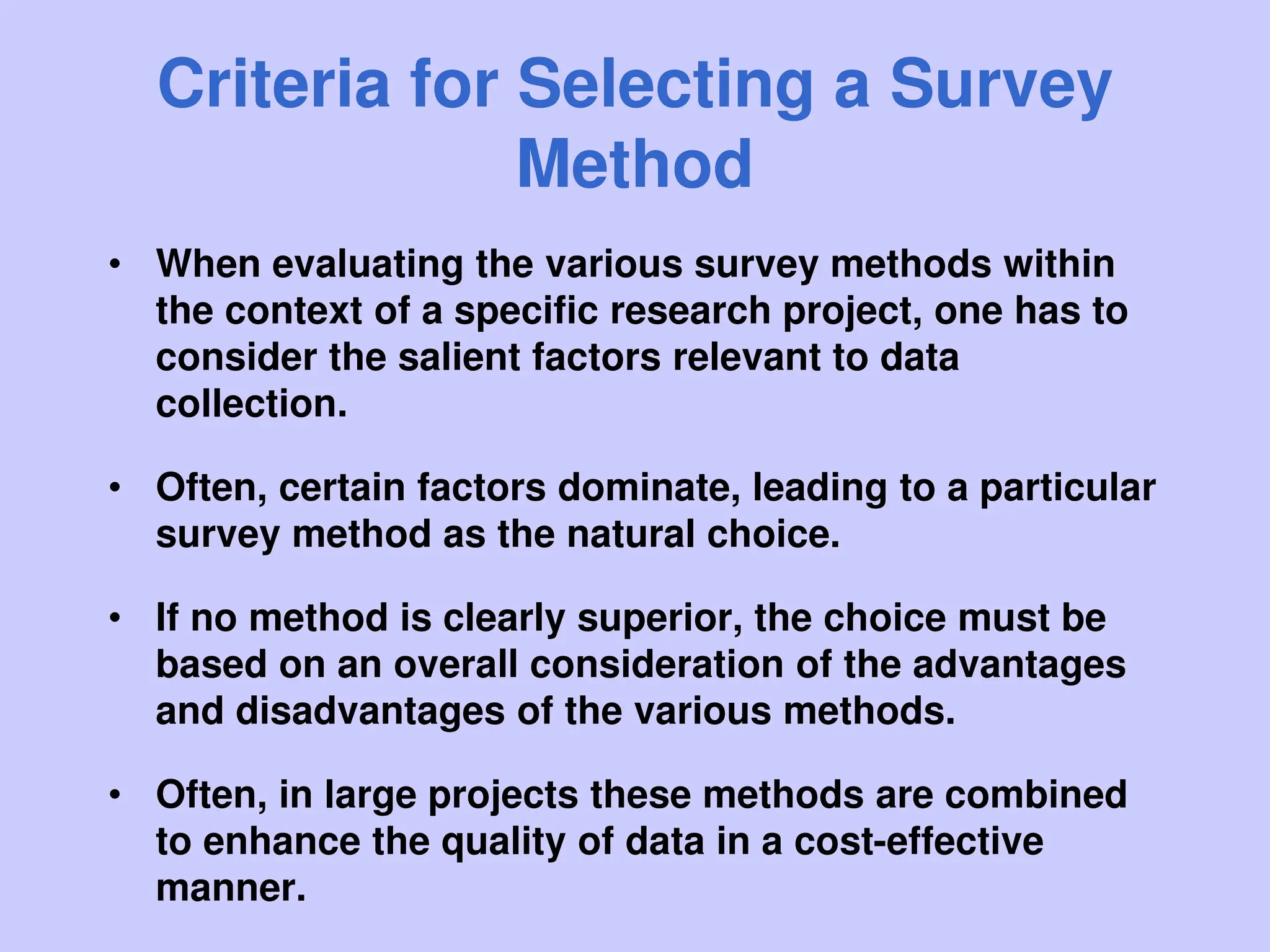 Criteria for Selecting a Survey Method

• When evaluating the various survey methods within the context of a specific research project, one has to consider the salient factors relevant to data collection.

• Often, certain factors dominate, leading to a particular survey method as the natural choice.

• If no method is clearly superior, the choice must be based on an overall consideration of the advantages and disadvantages of the various methods.

• Often, in large projects these methods are combined to enhance the quality of data in a cost-effective manner.